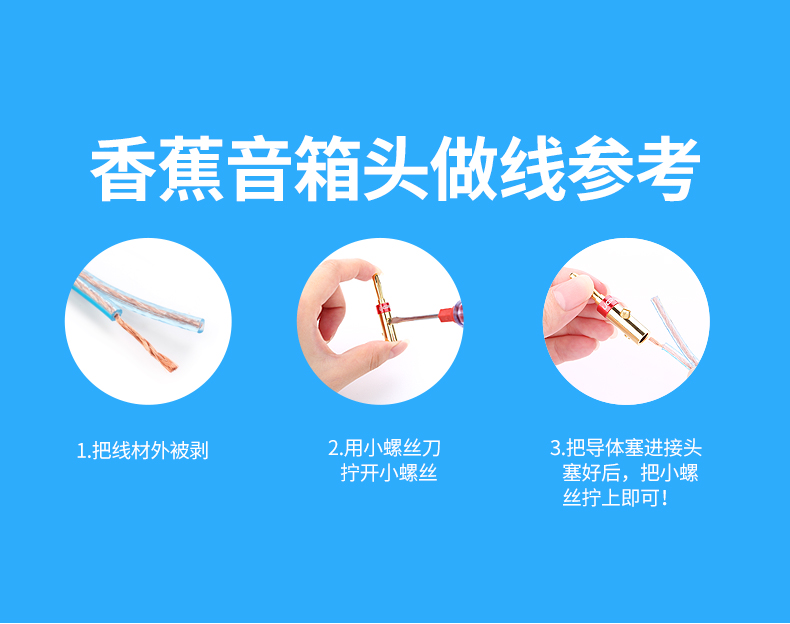 香蕉音箱头做线参考

1.把线材外被剥

2.用小螺丝刀拧开小螺丝

3.把导体塞进接头塞好后，把小螺丝拧上即可！